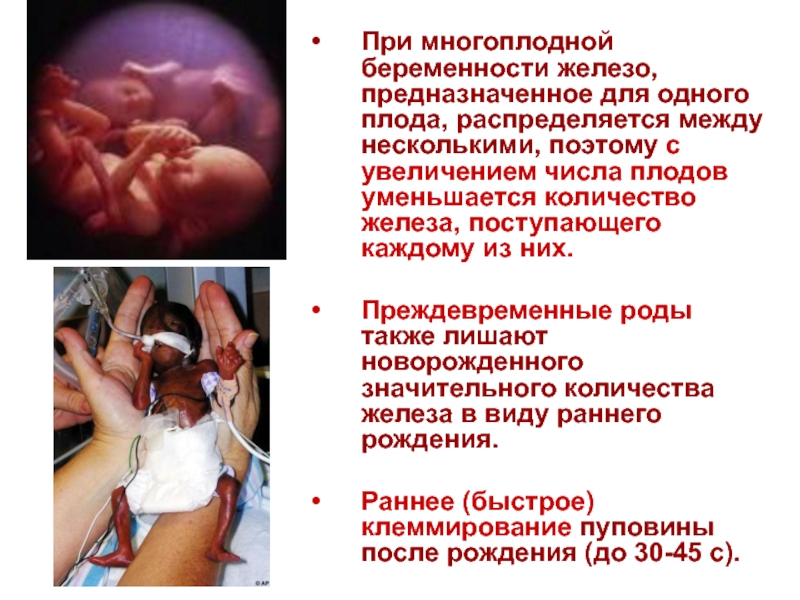 • При многоплодной беременности железо, предназначенное для одного плода, распределяется между несколькими, поэтому с увеличением числа плодов уменьшается количество железа, поступающего каждому из них.

• Преждевременные роды также лишают новорожденного значительного количества железа в виду раннего рождения.

• Раннее (быстрое) клеммирование пуповины после рождения (до 30-45 с).

© AP